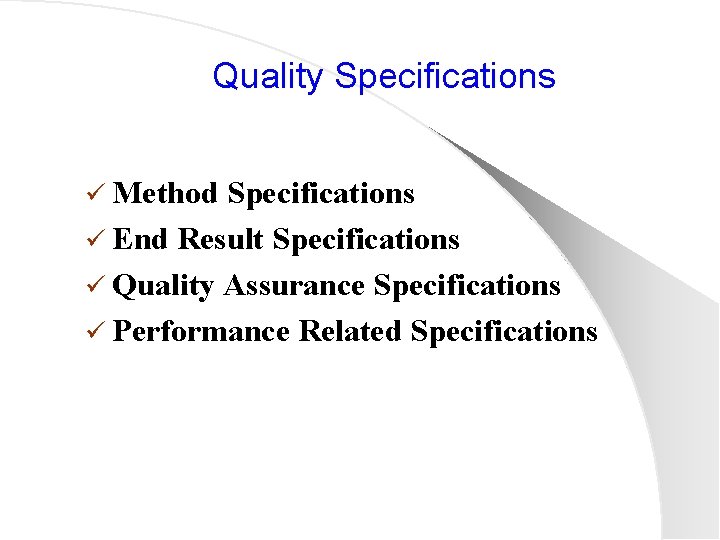 Quality Specifications

✓ Method Specifications
✓ End Result Specifications
✓ Quality Assurance Specifications
✓ Performance Related Specifications